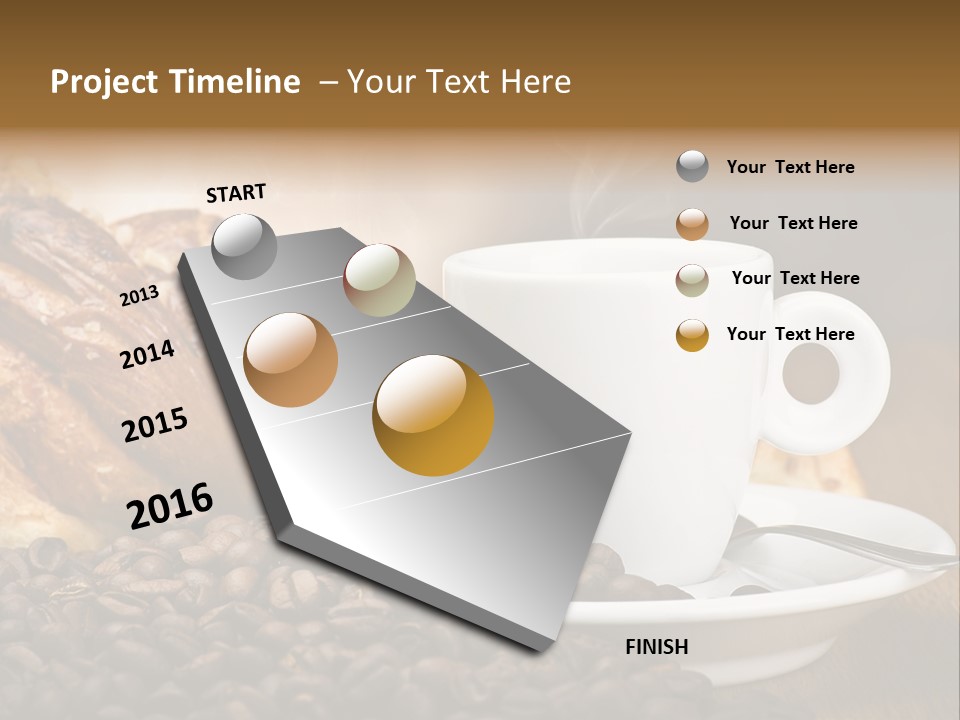 Project Timeline – Your Text Here

START

2013

2014

2015

2016

FINISH

Your Text Here

Your Text Here

Your Text Here

Your Text Here